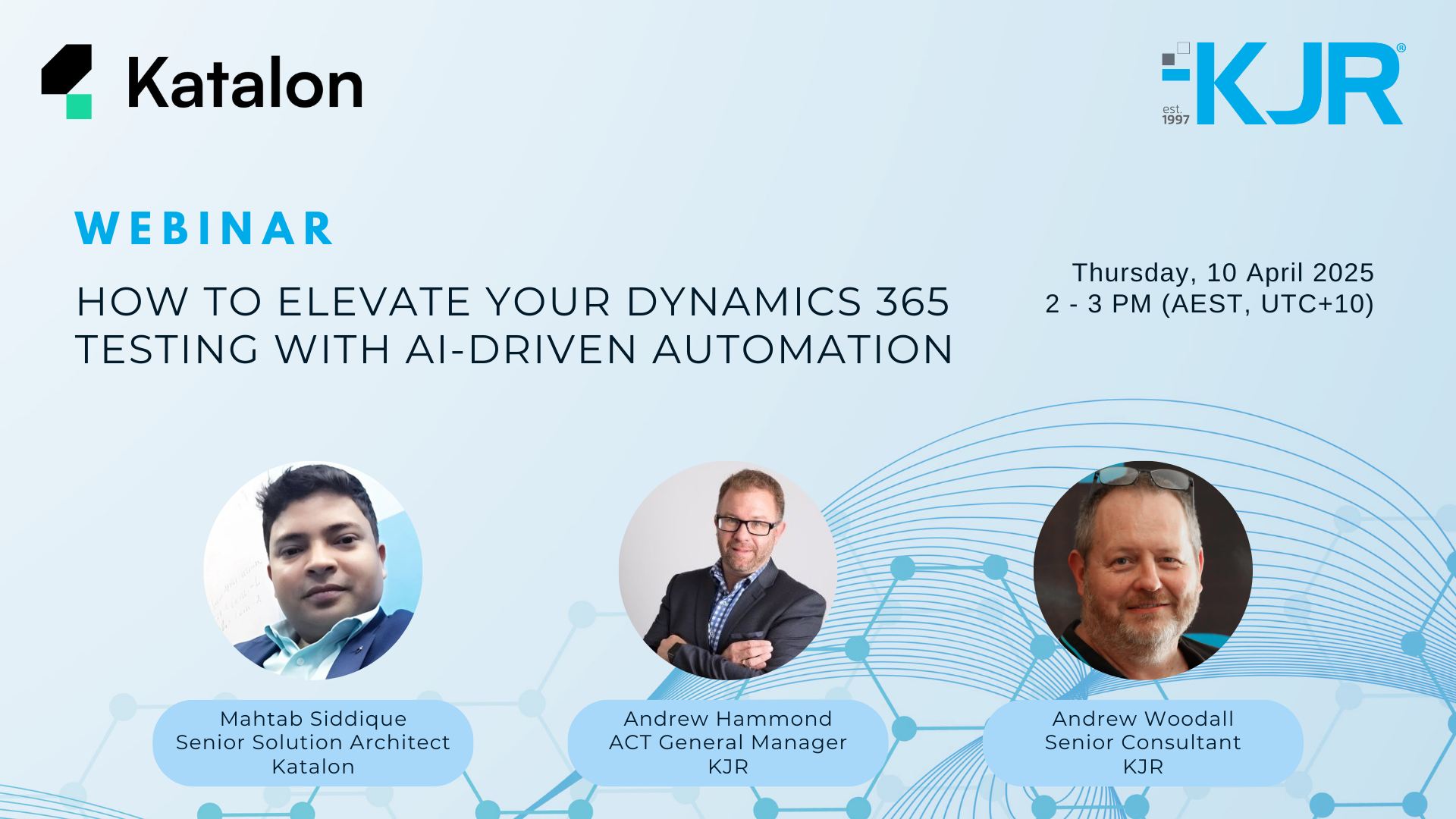 Katalon

est. 1997 KJR®

WEBINAR

HOW TO ELEVATE YOUR DYNAMICS 365 TESTING WITH AI-DRIVEN AUTOMATION

Thursday, 10 April 2025
2 - 3 PM (AEST, UTC+10)

Mahtab Siddique
Senior Solution Architect
Katalon

Andrew Hammond
ACT General Manager
KJR

Andrew Woodall
Senior Consultant
KJR